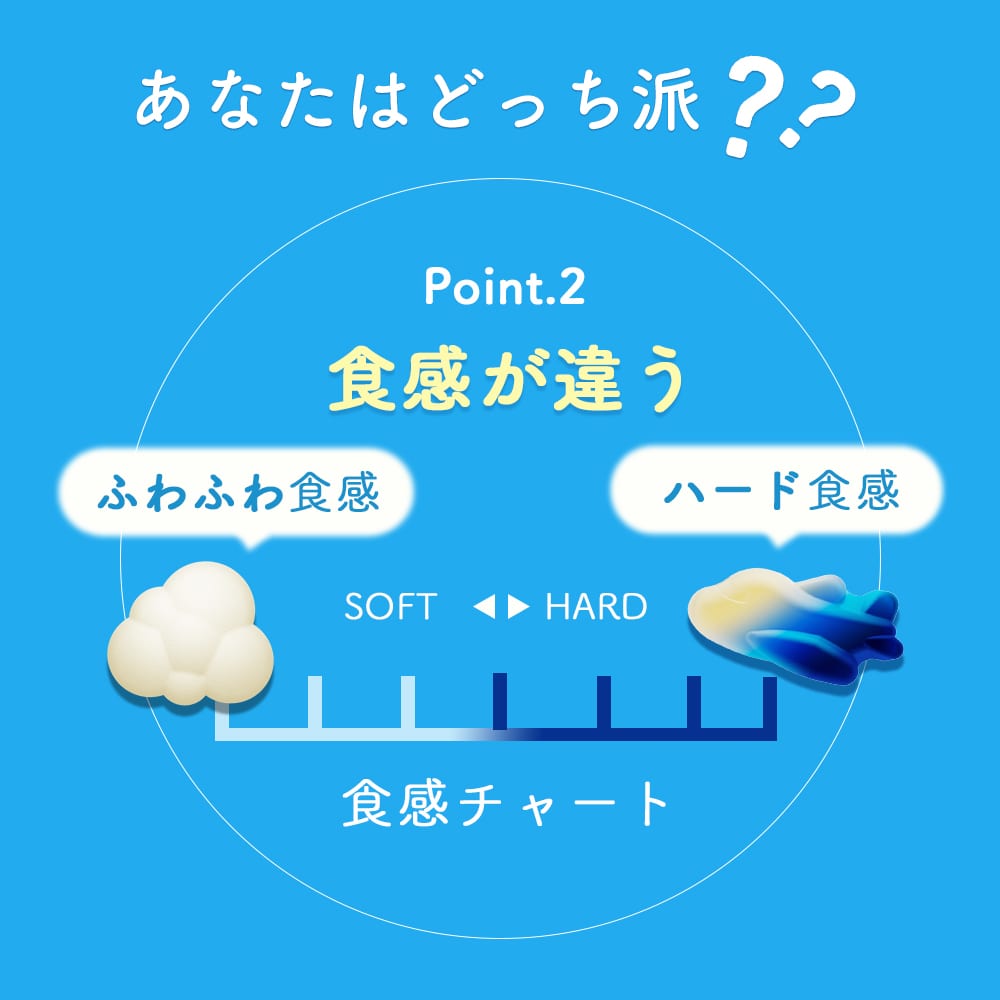 あなたはどっち派??

Point.2

食感が違う

ふわふわ食感

ハード食感

SOFT ◀▶ HARD

食感チャート